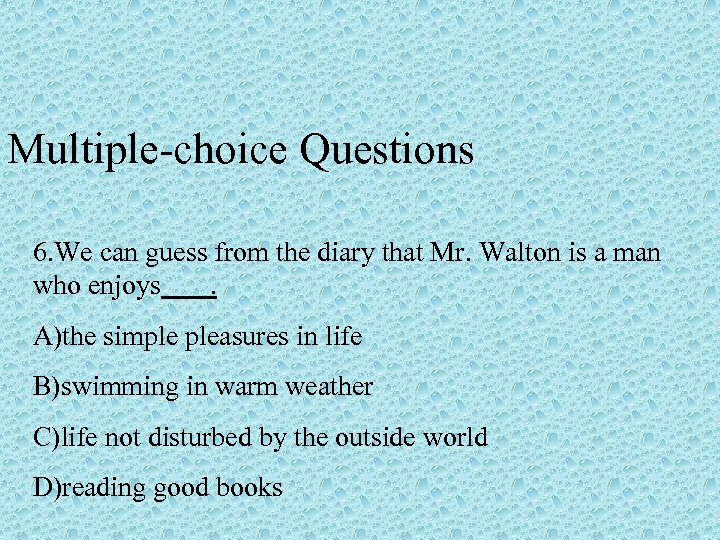 Multiple-choice Questions

6.We can guess from the diary that Mr. Walton is a man who enjoys____.

A)the simple pleasures in life

B)swimming in warm weather

C)life not disturbed by the outside world

D)reading good books